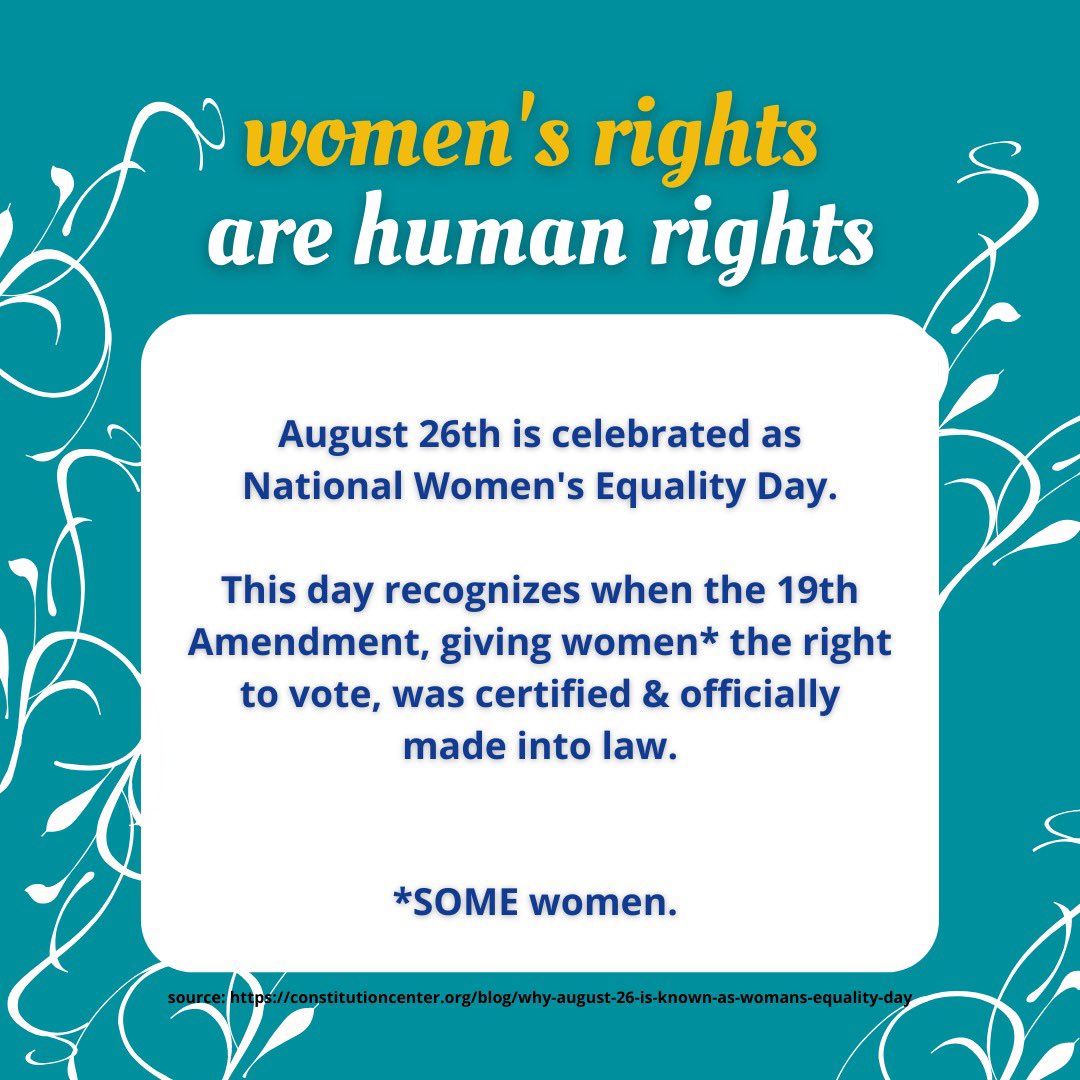 women's rights
are human rights

August 26th is celebrated as National Women's Equality Day.

This day recognizes when the 19th Amendment, giving women* the right to vote, was certified & officially made into law.

*SOME women.

source: https://constitutioncenter.org/blog/why-august-26-is-known-as-womans-equality-day